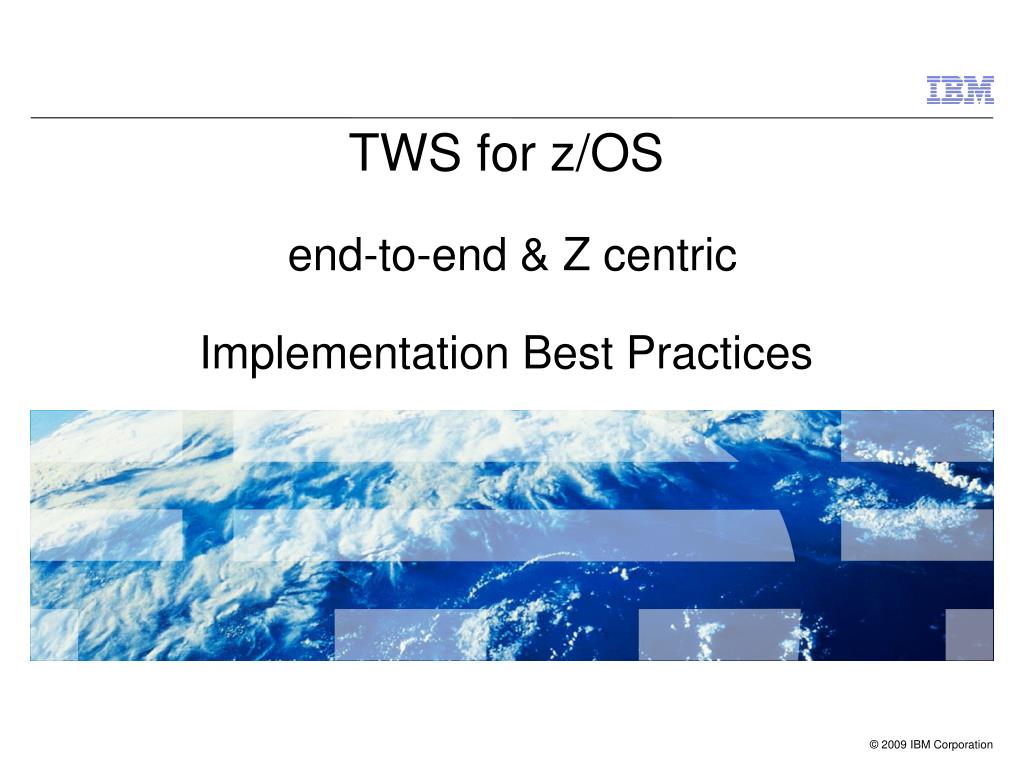 IBM

TWS for z/OS

end-to-end & Z centric

Implementation Best Practices

© 2009 IBM Corporation